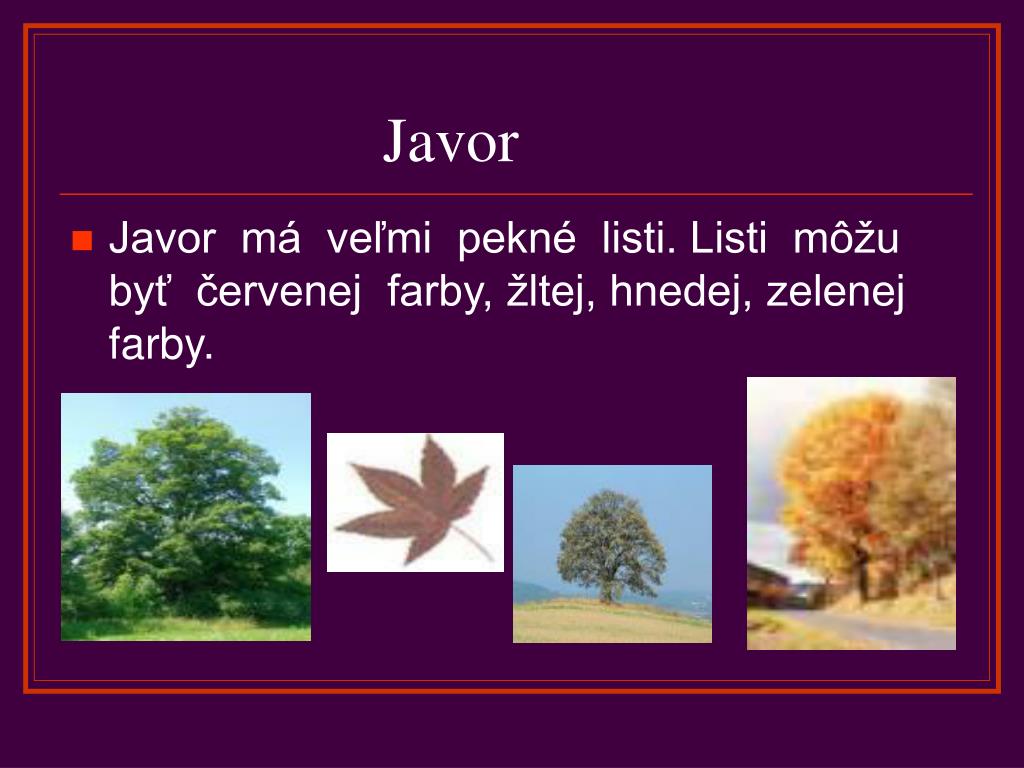 Javor

Javor má veľmi pekné listi. Listi môžu byť červenej farby, žltej, hnedej, zelenej farby.